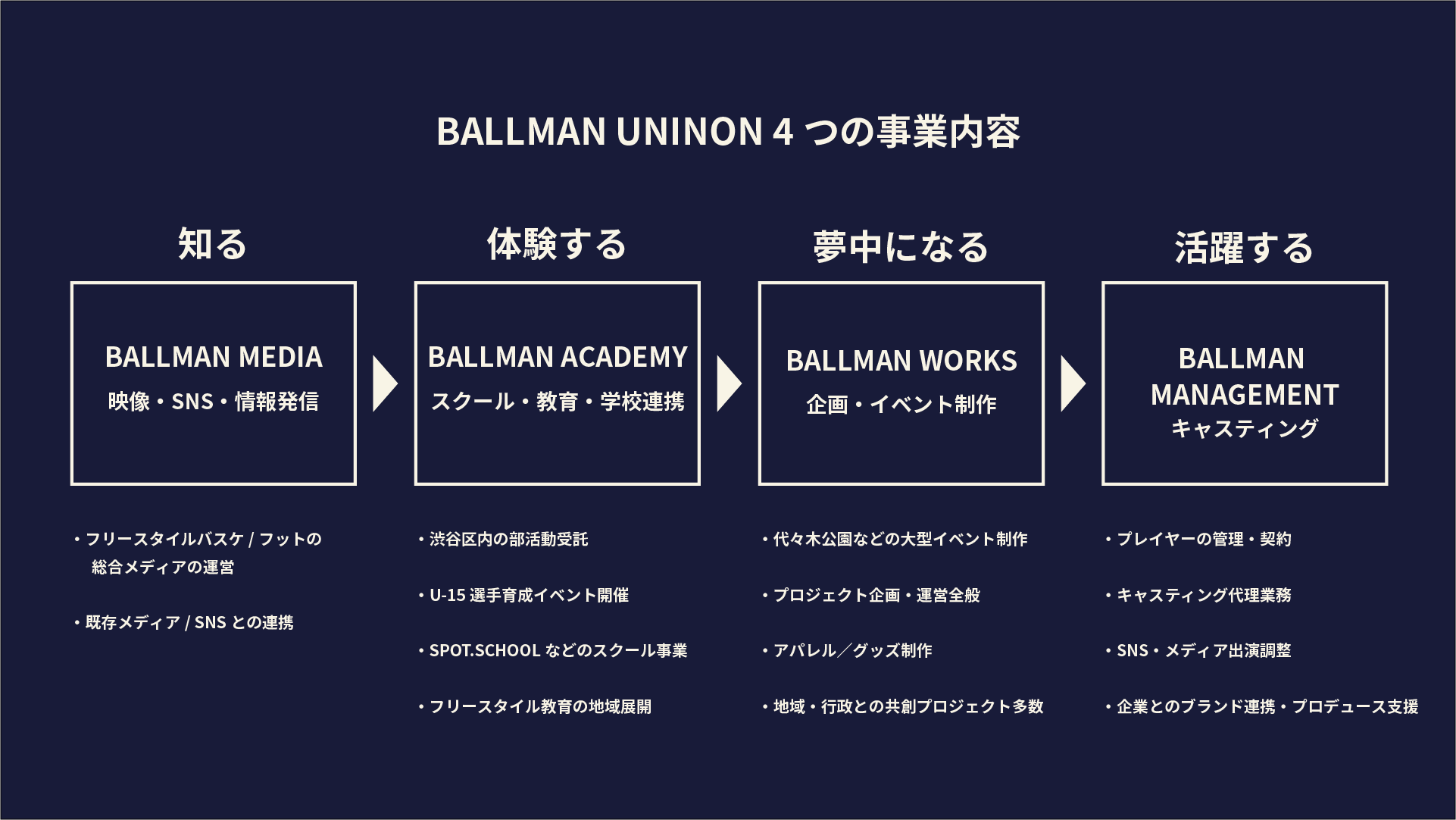 BALLMAN UNINON 4 つの事業内容

知る

BALLMAN MEDIA
映像・SNS・情報発信

・フリースタイルバスケ / フットの総合メディアの運営

・既存メディア / SNS との連携

体験する

BALLMAN ACADEMY
スクール・教育・学校連携

・渋谷区内の部活動受託

・U-15 選手育成イベント開催

・SPOT.SCHOOL などのスクール事業

・フリースタイル教育の地域展開

夢中になる

BALLMAN WORKS
企画・イベント制作

・代々木公園などの大型イベント制作

・プロジェクト企画・運営全般

・アパレル／グッズ制作

・地域・行政との共創プロジェクト多数

活躍する

BALLMAN MANAGEMENT
キャスティング

・プレイヤーの管理・契約

・キャスティング代理業務

・SNS・メディア出演調整

・企業とのブランド連携・プロデュース支援